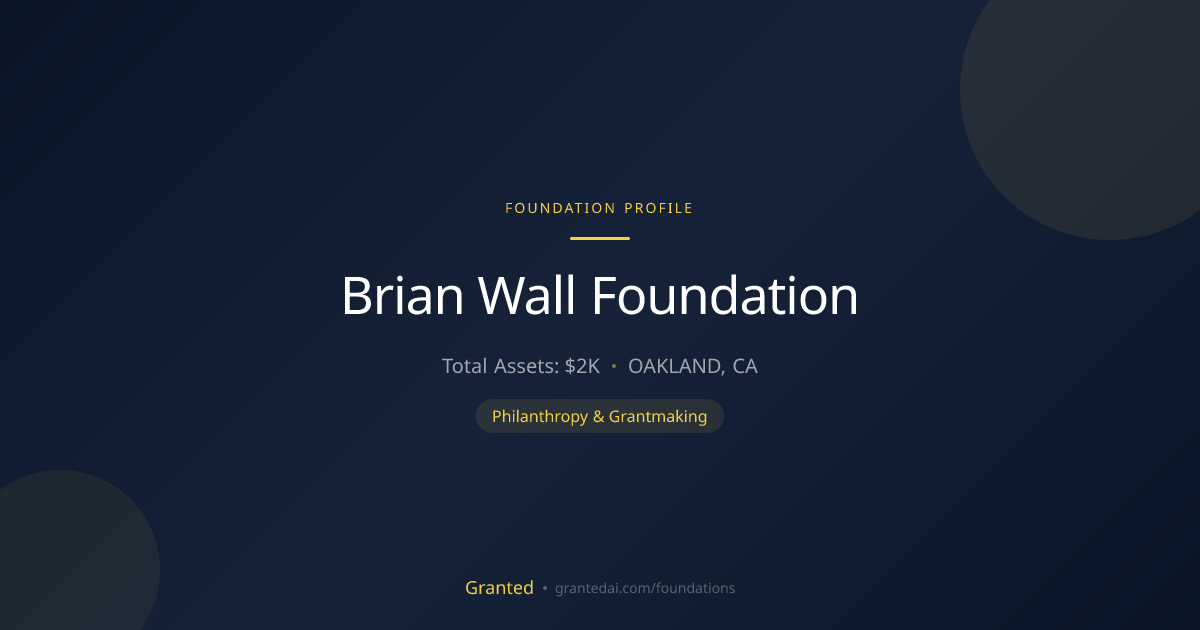 FOUNDATION PROFILE

Brian Wall Foundation

Total Assets: $2K • OAKLAND, CA

Philanthropy & Grantmaking

Granted • grantedai.com/foundations